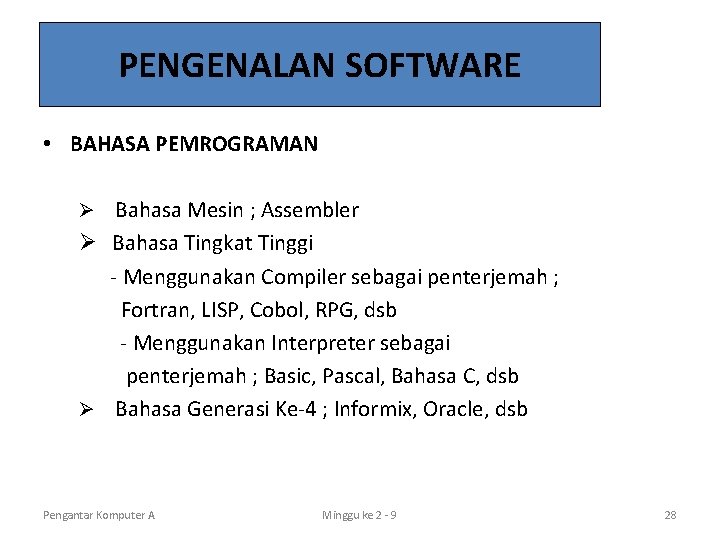 PENGENALAN SOFTWARE

• BAHASA PEMROGRAMAN

➢ Bahasa Mesin ; Assembler
➢ Bahasa Tingkat Tinggi
- Menggunakan Compiler sebagai penterjemah ; Fortran, LISP, Cobol, RPG, dsb
- Menggunakan Interpreter sebagai penterjemah ; Basic, Pascal, Bahasa C, dsb
➢ Bahasa Generasi Ke-4 ; Informix, Oracle, dsb

Pengantar Komputer A

Minggu ke 2 - 9

28